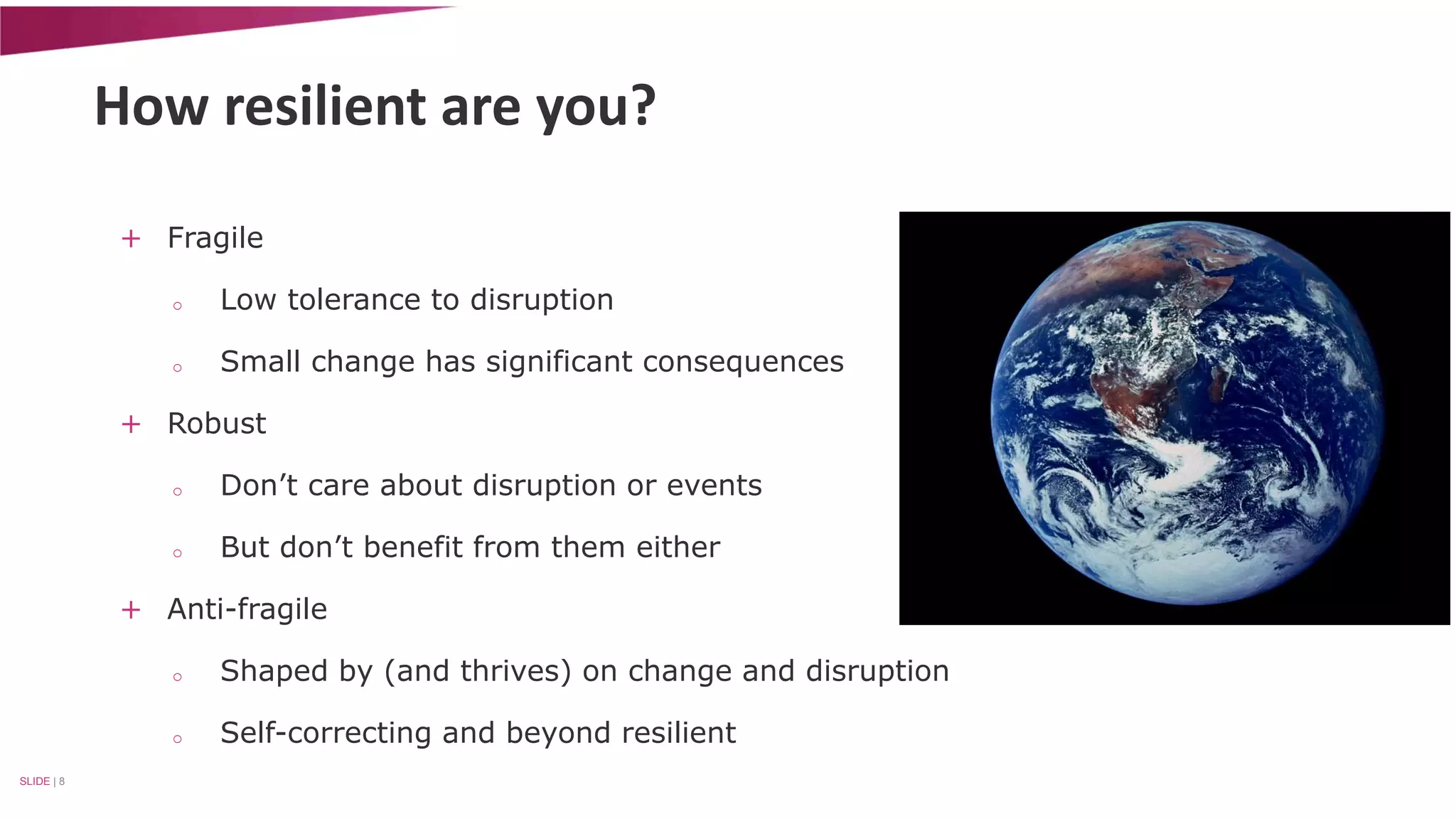 How resilient are you?

+ Fragile

○ Low tolerance to disruption

○ Small change has significant consequences

+ Robust

○ Don’t care about disruption or events

○ But don’t benefit from them either

+ Anti-fragile

○ Shaped by (and thrives) on change and disruption

○ Self-correcting and beyond resilient

SLIDE | 8